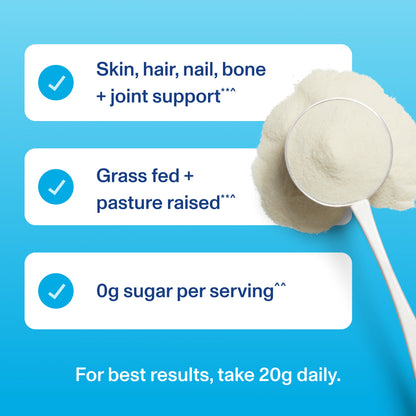 Skin, hair, nail, bone + joint support**^

Grass fed + pasture raised**^

0g sugar per serving^^

For best results, take 20g daily.